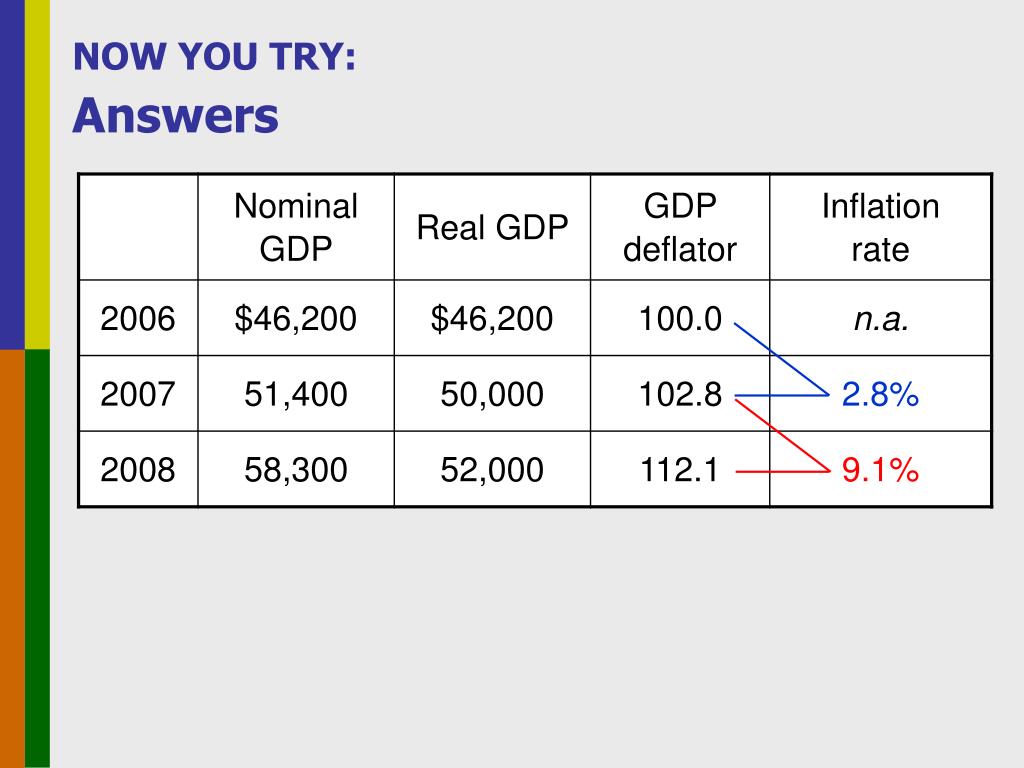 NOW YOU TRY:
Answers

| | Nominal GDP | Real GDP | GDP deflator | Inflation rate |
|---|---|---|---|---|
| 2006 | \$46,200 | \$46,200 | 100.0 | n.a. |
| 2007 | 51,400 | 50,000 | 102.8 | 2.8% |
| 2008 | 58,300 | 52,000 | 112.1 | 9.1% |